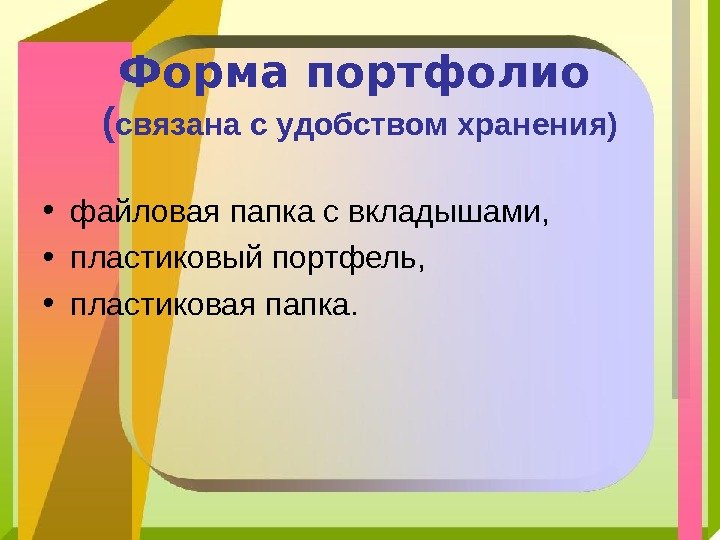 Форма портфолио
(связана с удобством хранения)

• файловая папка с вкладышами,
• пластиковый портфель,
• пластиковая папка.